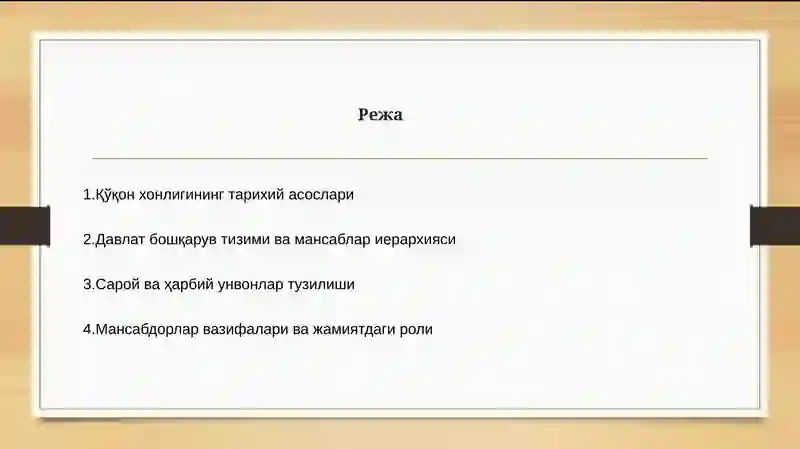 Режа

1.Қўқон хонлигининг тарихий асослари

2.Давлат бошқарув тизими ва мансаблар иерархияси

3.Сарой ва ҳарбий унвонлар тузилиши

4.Мансабдорлар вазифалари ва жамиятдаги роли